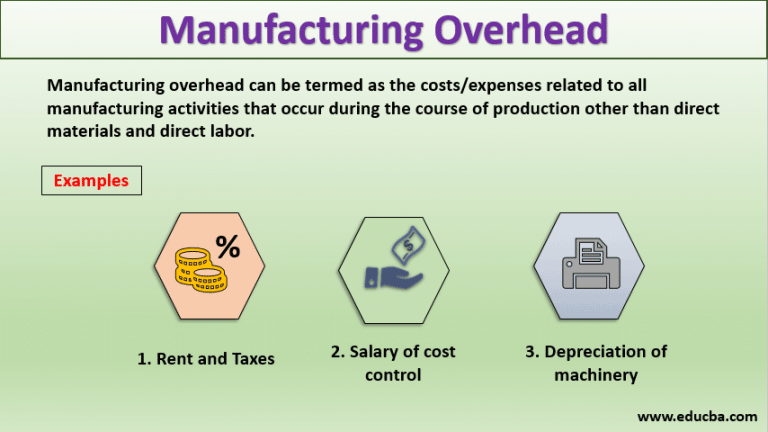 Manufacturing Overhead

Manufacturing overhead can be termed as the costs/expenses related to all manufacturing activities that occur during the course of production other than direct materials and direct labor.

Examples

%

$

1. Rent and Taxes

2. Salary of cost control

3. Depreciation of machinery

www.educba.com